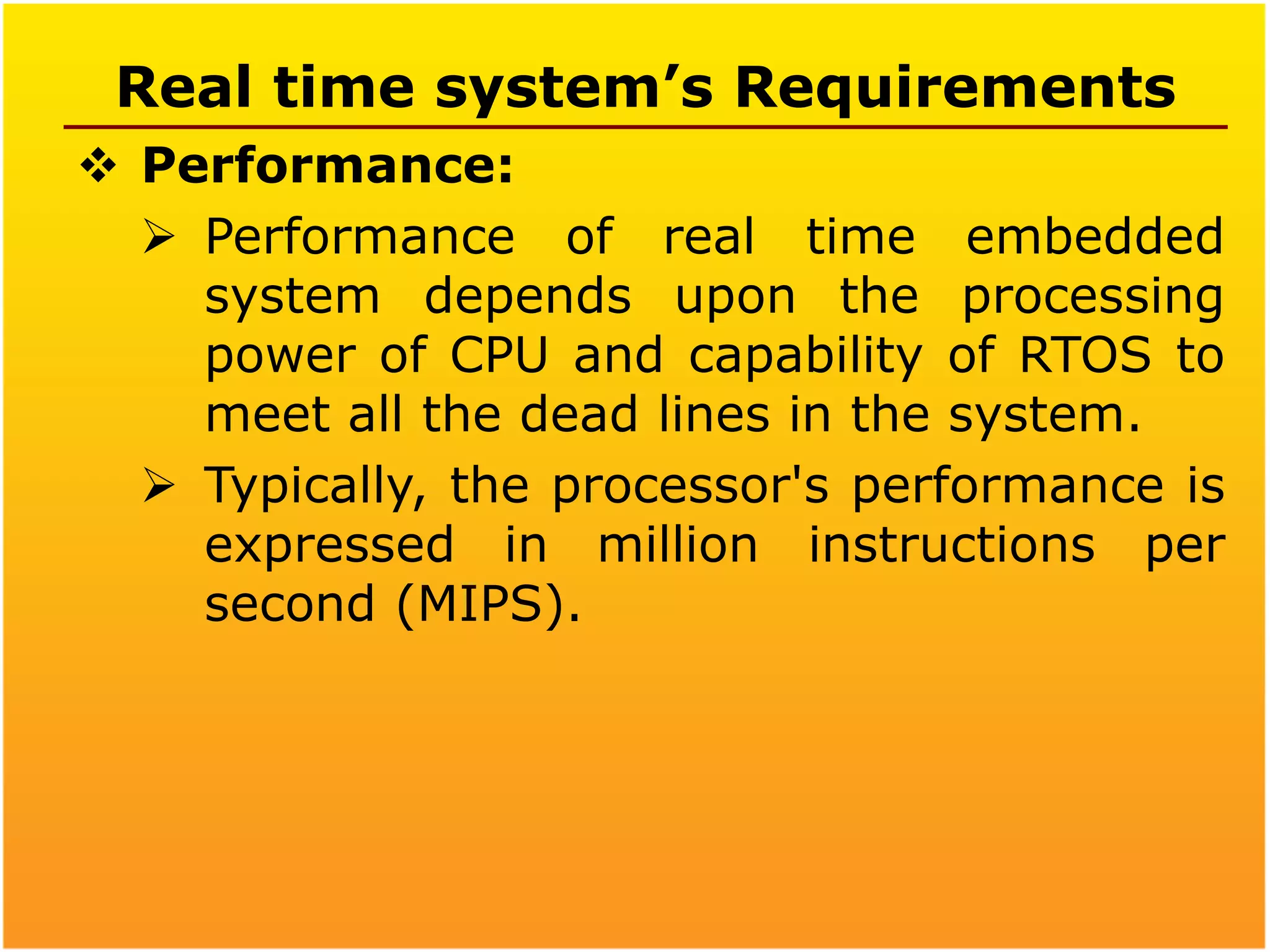 Real time system’s Requirements

❖ Performance:

➢ Performance of real time embedded system depends upon the processing power of CPU and capability of RTOS to meet all the dead lines in the system.

➢ Typically, the processor's performance is expressed in million instructions per second (MIPS).